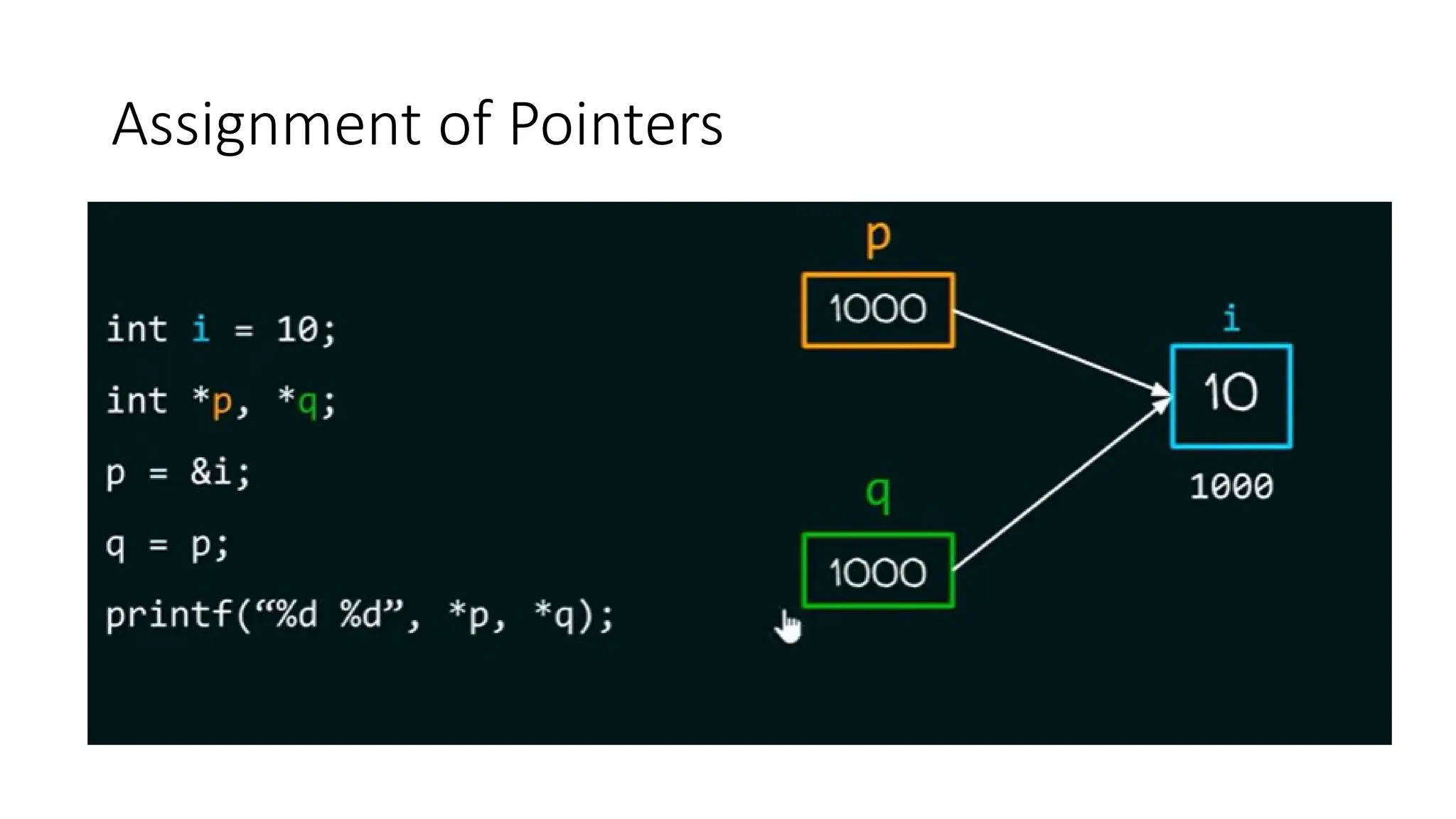 Assignment of Pointers

int i = 10;

int *p, *q;

p = &i;

q = p;

printf(“%d %d”, *p, *q);

p

1000

i

10

1000

q

1000